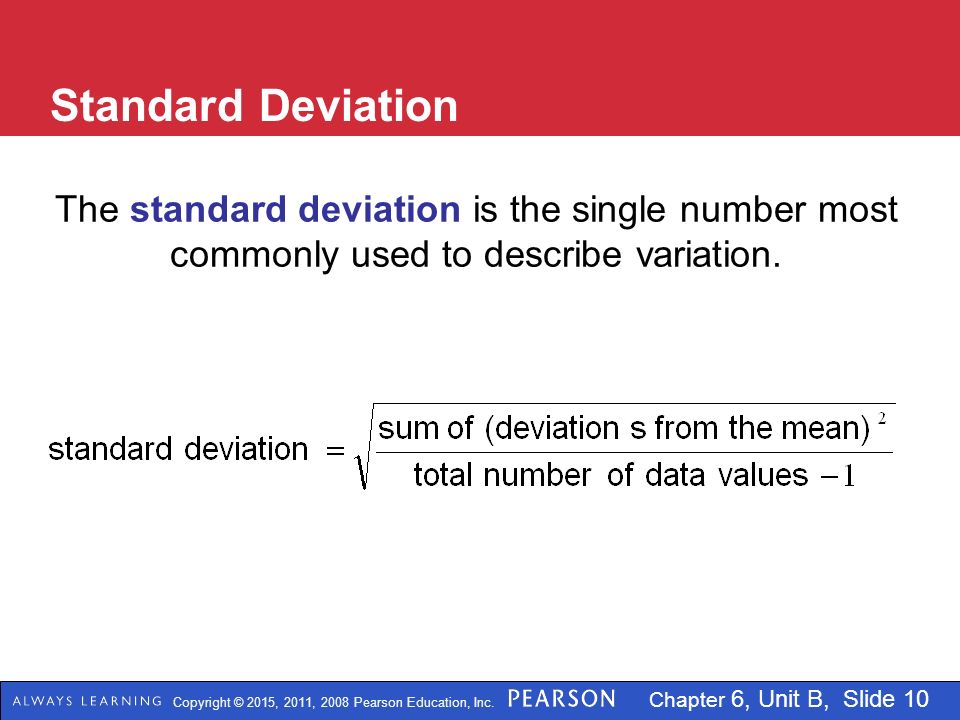 Standard Deviation

The standard deviation is the single number most commonly used to describe variation.

$\text{standard deviation} = \sqrt{\frac{\text{sum of (deviation s from the mean)}^2}{\text{total number of data values} - 1}}$

ALWAYS LEARNING Copyright © 2015, 2011, 2008 Pearson Education, Inc. PEARSON Chapter 6, Unit B, Slide 10